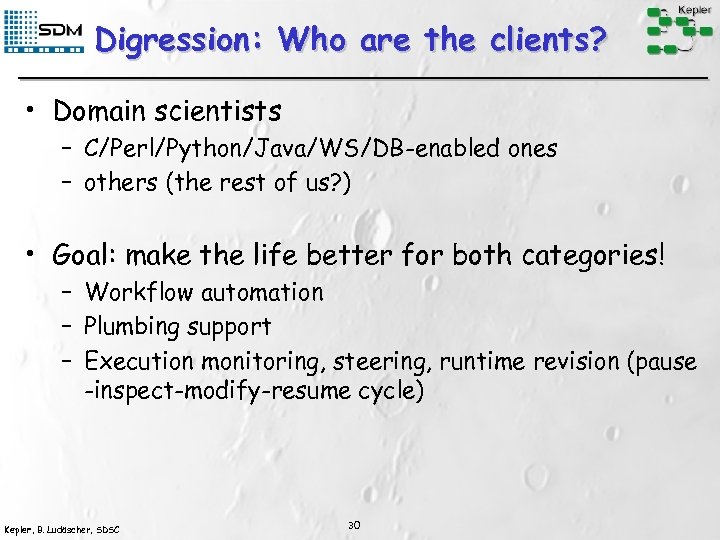 SDM

Digression: Who are the clients?

Kepler

• Domain scientists
– C/Perl/Python/Java/WS/DB-enabled ones
– others (the rest of us?)

• Goal: make the life better for both categories!
– Workflow automation
– Plumbing support
– Execution monitoring, steering, runtime revision (pause -inspect-modify-resume cycle)

Kepler, B. Ludäscher, SDSC

30